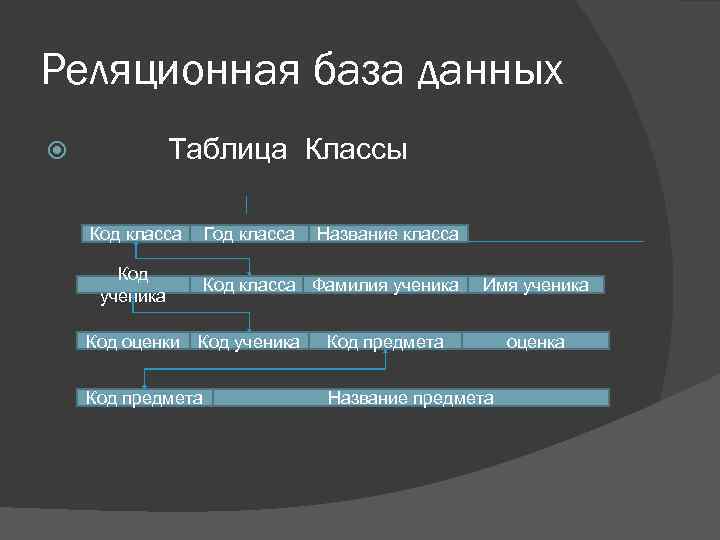 Реляционная база данных

Таблица Классы

| Код класса | Год класса | Название класса |
|---|---|---|

| Код ученика | Код класса | Фамилия ученика | Имя ученика |
|---|---|---|---|

| Код оценки | Код ученика | Код предмета | оценка |
|---|---|---|---|

| Код предмета | Название предмета |
|---|---|